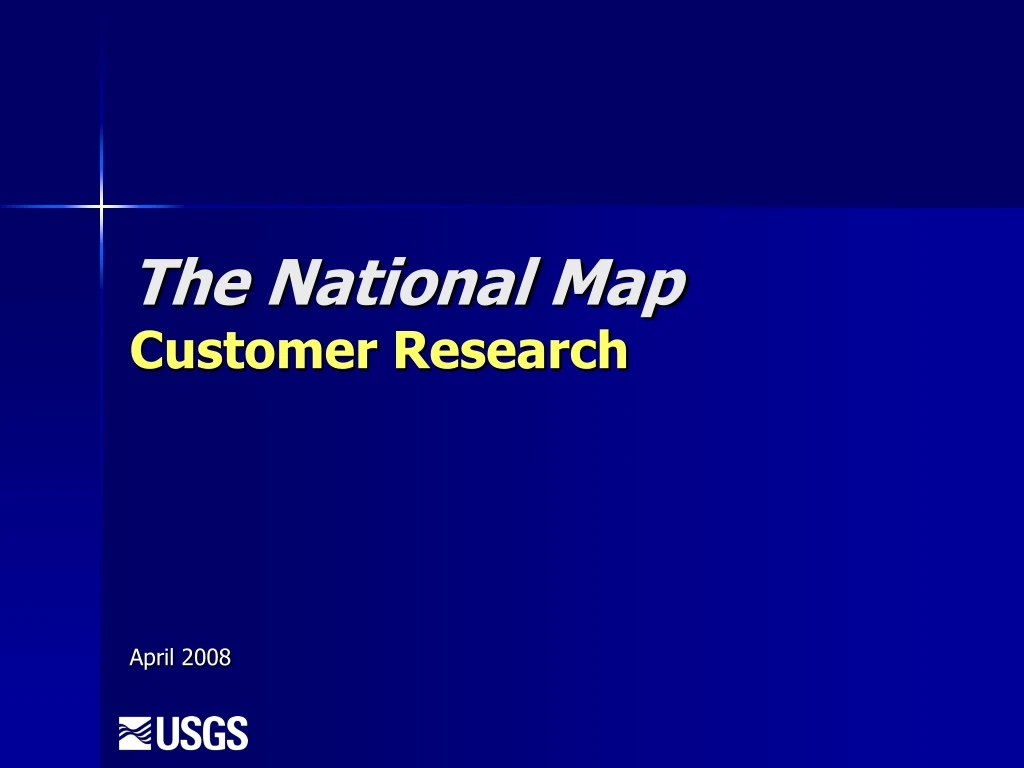 The National Map
Customer Research

April 2008

USGS